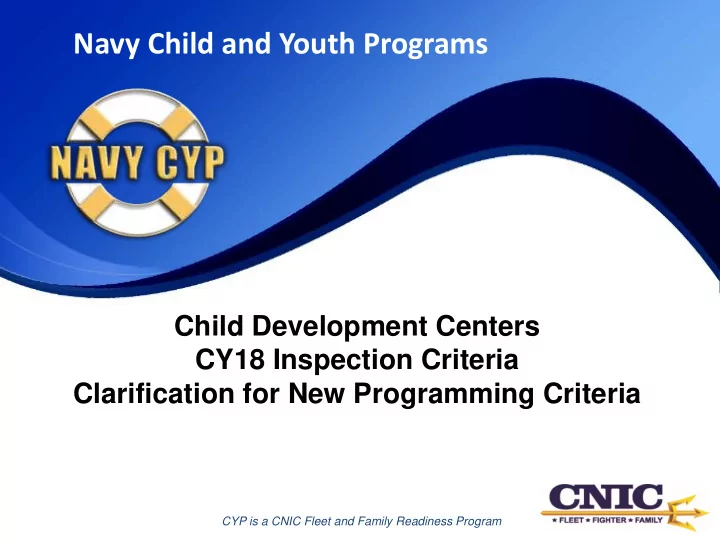 Navy Child and Youth Programs

NAVY CYP

Child Development Centers
CY18 Inspection Criteria
Clarification for New Programming Criteria

CYP is a CNIC Fleet and Family Readiness Program

CNIC
★ FLEET ★ FIGHTER ★ FAMILY